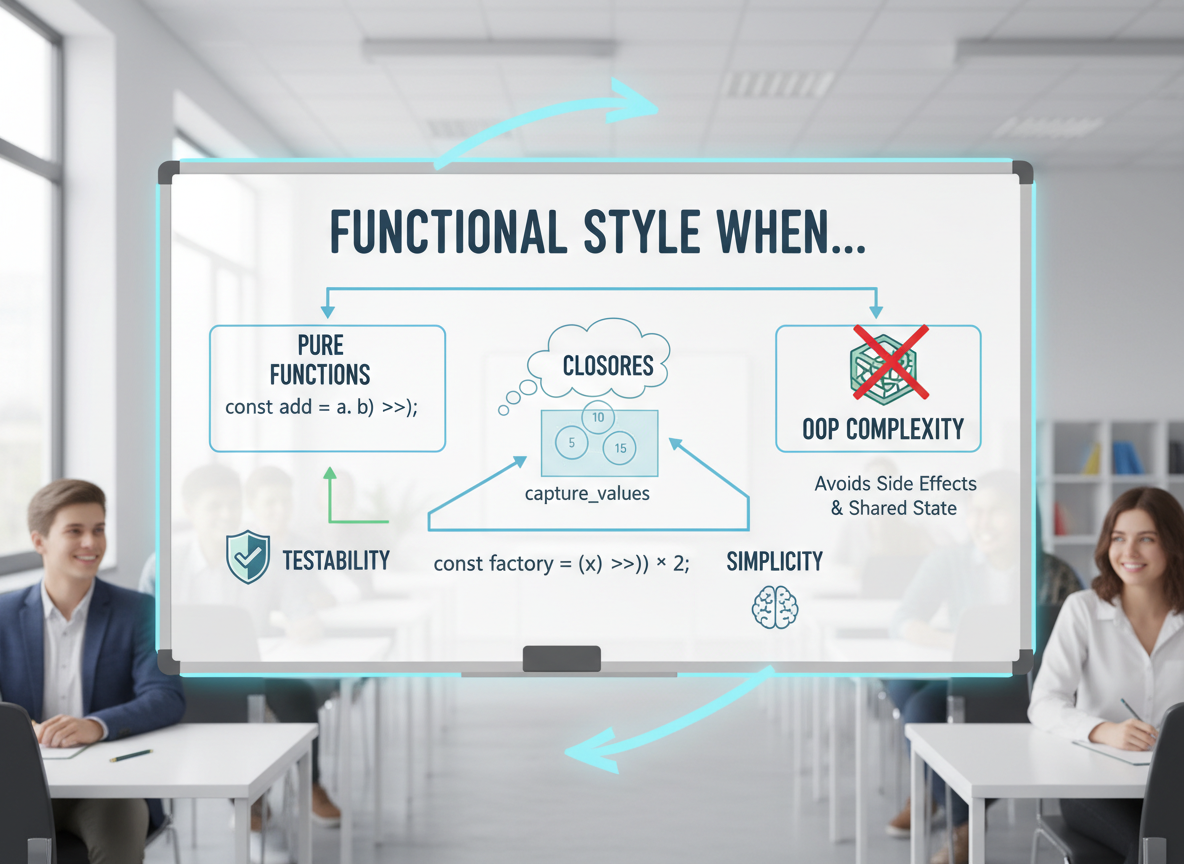 FUNCTIONAL STYLE WHEN...

PURE FUNCTIONS
const add = a. b) >>);

CLOSORES

10
5
15
capture_values

OOP COMPLEXITY

Avoids Side Effects & Shared State

TESTABILITY

const factory = (x) >>)) × 2;

SIMPLICITY